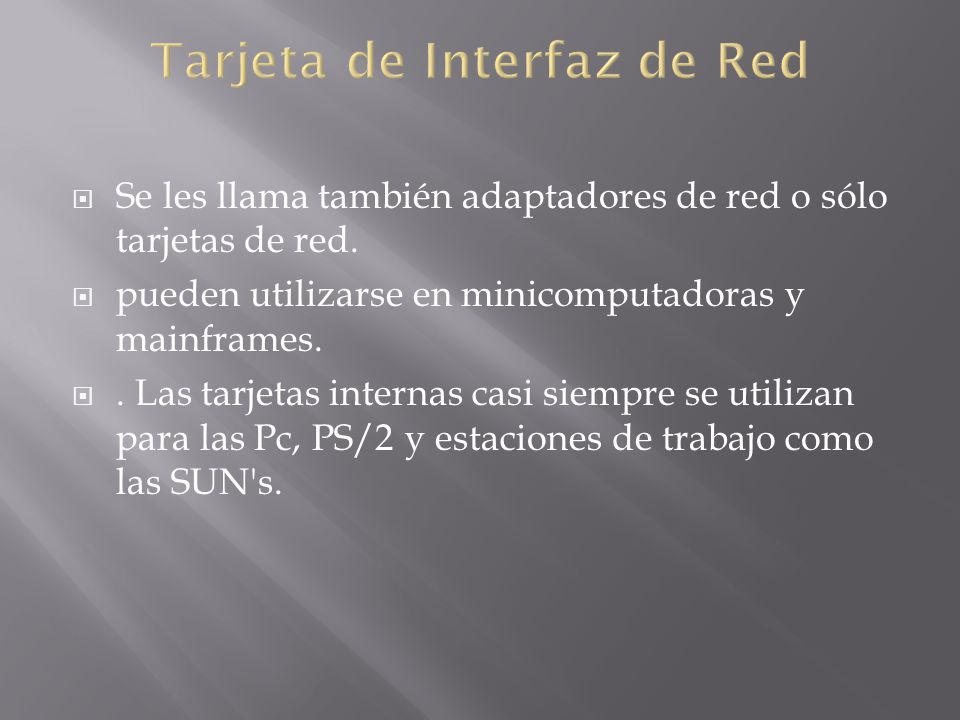 Tarjeta de Interfaz de Red

Se les llama también adaptadores de red o sólo tarjetas de red.

pueden utilizarse en minicomputadoras y mainframes.

. Las tarjetas internas casi siempre se utilizan para las Pc, PS/2 y estaciones de trabajo como las SUN's.